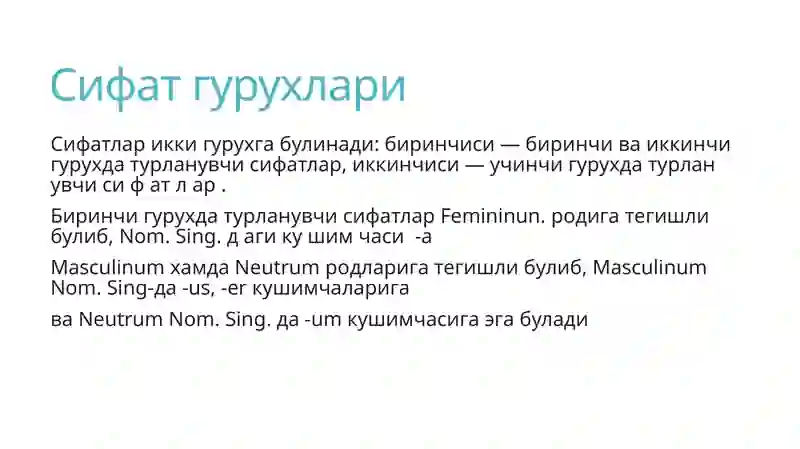 Сифат гурухлари

Сифатлар икки гурухга булинади: биринчиси — биринчи ва иккинчи гурухда турланувчи сифатлар, иккинчиси — учинчи гурухда турлан увчи си ф ат л ар .

Биринчи гурухда турланувчи сифатлар Femininun. родига тегишли булиб, Nom. Sing. д аги ку шим часи -а

Masculinum хамда Neutrum родларига тегишли булиб, Masculinum Nom. Sing-да -us, -er кушимчаларига

ва Neutrum Nom. Sing. да -um кушимчасига эга булади